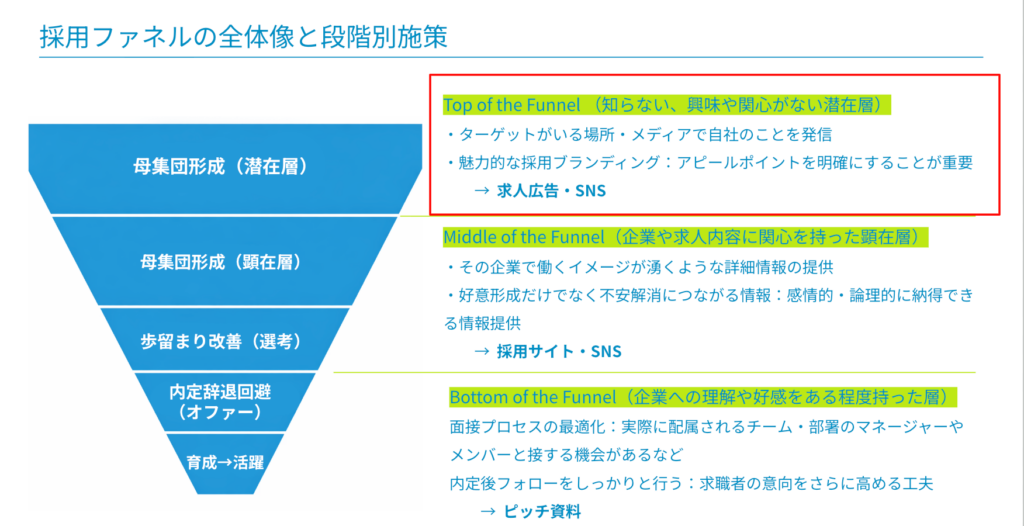 採用ファネルの全体像と段階別施策

母集団形成（潜在層）

母集団形成（顕在層）

歩留まり改善（選考）

内定辞退回避
（オファー）

育成→活躍

Top of the Funnel （知らない、興味や関心がない潜在層）

・ターゲットがいる場所・メディアで自社のことを発信

・魅力的な採用ブランディング：アピールポイントを明確にすることが重要

→ 求人広告・SNS

Middle of the Funnel（企業や求人内容に関心を持った顕在層）

・その企業で働くイメージが湧くような詳細情報の提供

・好意形成だけでなく不安解消につながる情報：感情的・論理的に納得できる情報提供

→ 採用サイト・SNS

Bottom of the Funnel（企業への理解や好感をある程度持った層）

面接プロセスの最適化：実際に配属されるチーム・部署のマネージャーやメンバーと接する機会があるなど

内定後フォローをしっかりと行う：求職者の意向をさらに高める工夫

→ ピッチ資料